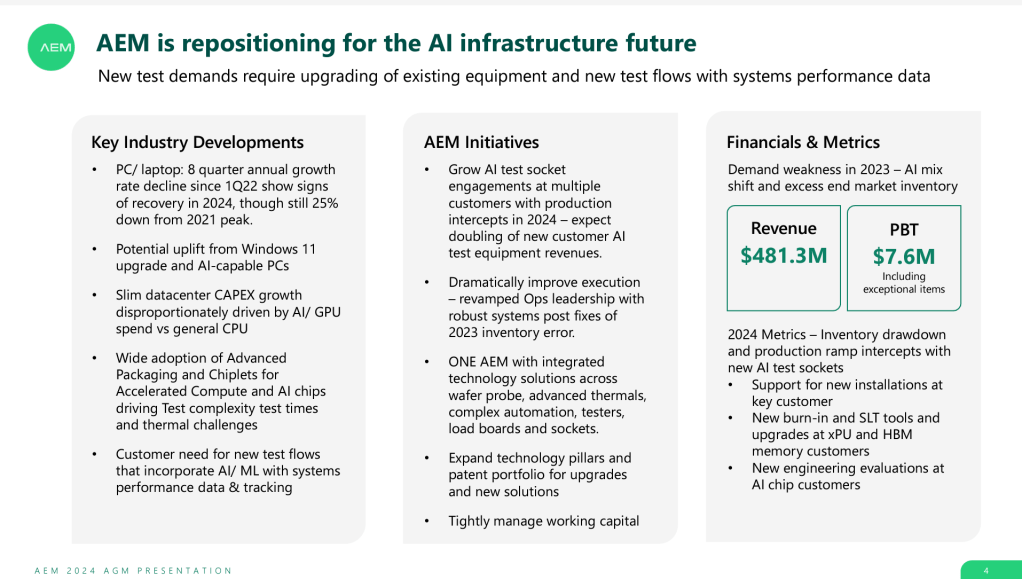 AEM

AEM is repositioning for the AI infrastructure future

New test demands require upgrading of existing equipment and new test flows with systems performance data

Key Industry Developments

• PC/ laptop: 8 quarter annual growth rate decline since 1Q22 show signs of recovery in 2024, though still 25% down from 2021 peak.

• Potential uplift from Windows 11 upgrade and AI-capable PCs

• Slim datacenter CAPEX growth disproportionately driven by AI/ GPU spend vs general CPU

• Wide adoption of Advanced Packaging and Chiplets for Accelerated Compute and AI chips driving Test complexity test times and thermal challenges

• Customer need for new test flows that incorporate AI/ ML with systems performance data & tracking

AEM Initiatives

• Grow AI test socket engagements at multiple customers with production intercepts in 2024 – expect doubling of new customer AI test equipment revenues.

• Dramatically improve execution – revamped Ops leadership with robust systems post fixes of 2023 inventory error.

• ONE AEM with integrated technology solutions across wafer probe, advanced thermals, complex automation, testers, load boards and sockets.

• Expand technology pillars and patent portfolio for upgrades and new solutions

• Tightly manage working capital

Financials & Metrics

Demand weakness in 2023 – AI mix shift and excess end market inventory

Revenue
$481.3M

PBT
$7.6M
Including exceptional items

2024 Metrics – Inventory drawdown and production ramp intercepts with new AI test sockets
• Support for new installations at key customer
• New burn-in and SLT tools and upgrades at xPU and HBM memory customers
• New engineering evaluations at AI chip customers

AEM 2024 AGM PRESENTATION

4